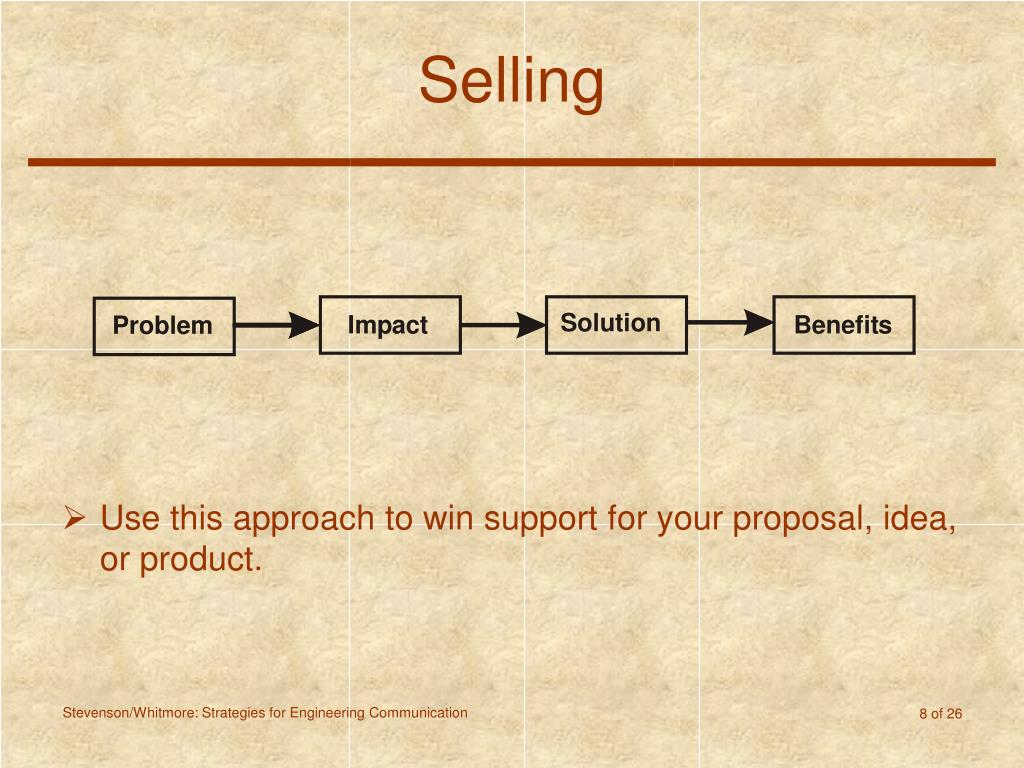 Selling

Problem

Impact

Solution

Benefits

➢ Use this approach to win support for your proposal, idea, or product.

Stevenson/Whitmore: Strategies for Engineering Communication

8 of 26